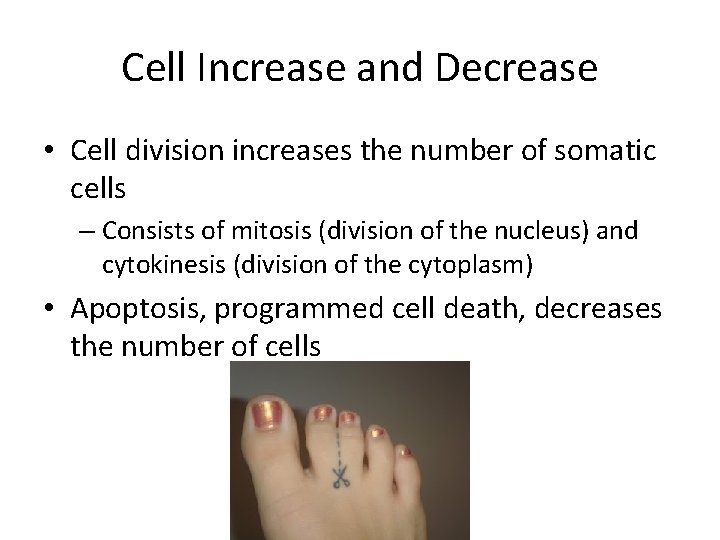 Cell Increase and Decrease

• Cell division increases the number of somatic cells

– Consists of mitosis (division of the nucleus) and cytokinesis (division of the cytoplasm)

• Apoptosis, programmed cell death, decreases the number of cells